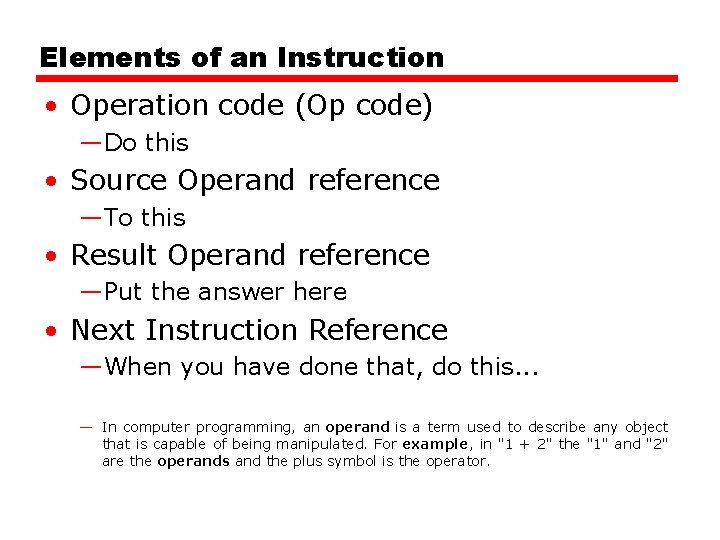 Elements of an Instruction

• Operation code (Op code)
—Do this
• Source Operand reference
—To this
• Result Operand reference
—Put the answer here
• Next Instruction Reference
—When you have done that, do this...

— In computer programming, an operand is a term used to describe any object that is capable of being manipulated. For example, in "1 + 2" the "1" and "2" are the operands and the plus symbol is the operator.